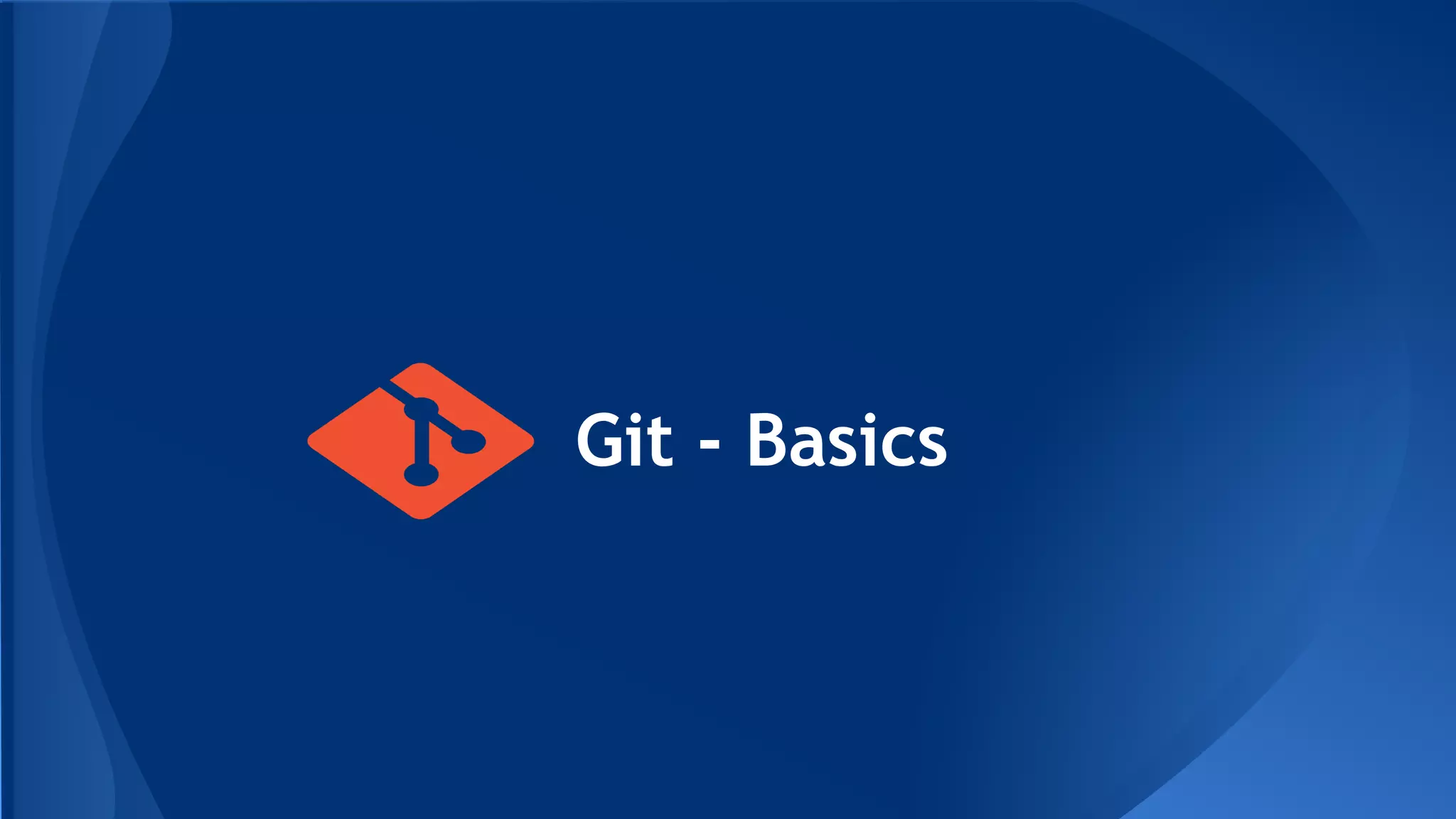 Git - Basics